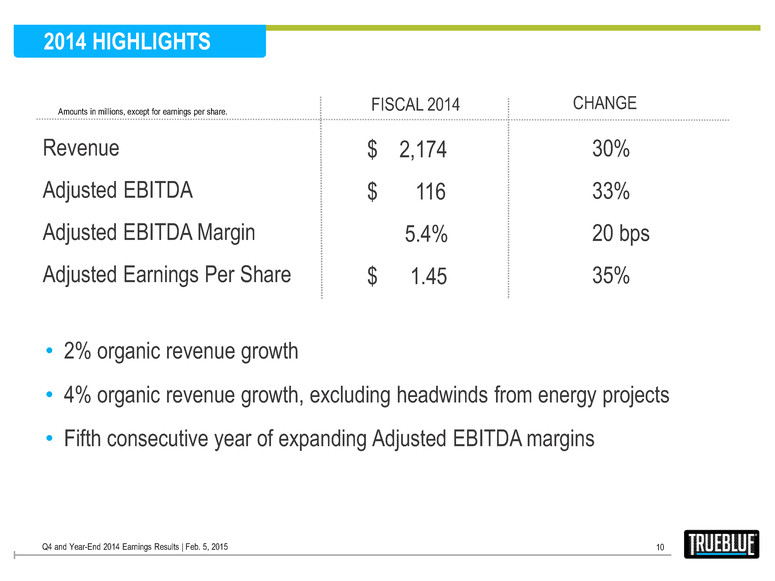 2014 HIGHLIGHTS

| Amounts in millions, except for earnings per share. | FISCAL 2014 | CHANGE |
|---|---|---|
| Revenue | \$ 2,174 | 30% |
| Adjusted EBITDA | \$ 116 | 33% |
| Adjusted EBITDA Margin | 5.4% | 20 bps |
| Adjusted Earnings Per Share | \$ 1.45 | 35% |

• 2% organic revenue growth

• 4% organic revenue growth, excluding headwinds from energy projects

• Fifth consecutive year of expanding Adjusted EBITDA margins

Q4 and Year-End 2014 Earnings Results | Feb. 5, 2015

10

TRUEBLUE